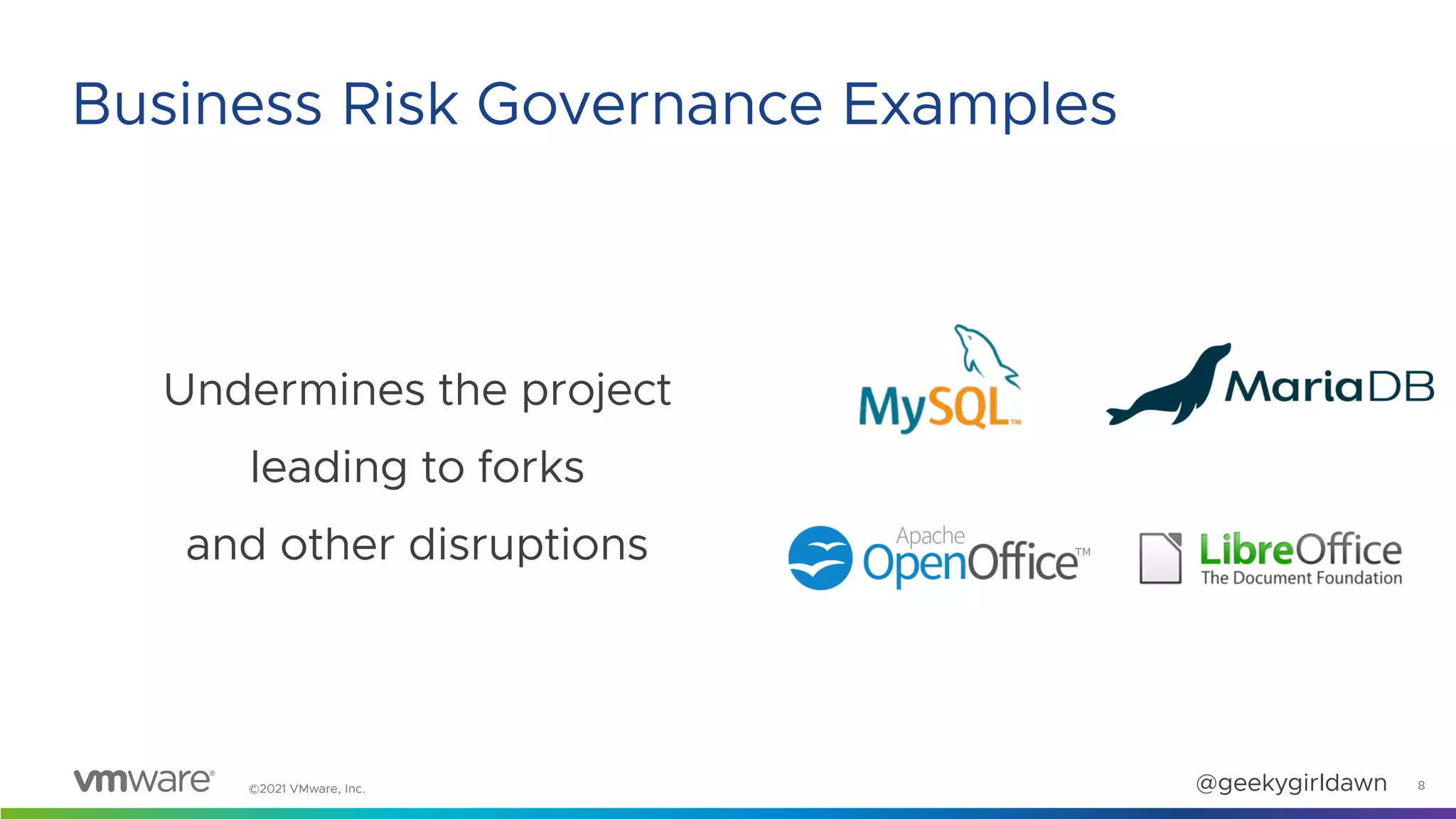 Business Risk Governance Examples

Undermines the project
leading to forks
and other disruptions

MySQL™

MariaDB

Apache OpenOffice™

LibreOffice
The Document Foundation

vmware® ©2021 VMware, Inc.

@geekygirldawn 8